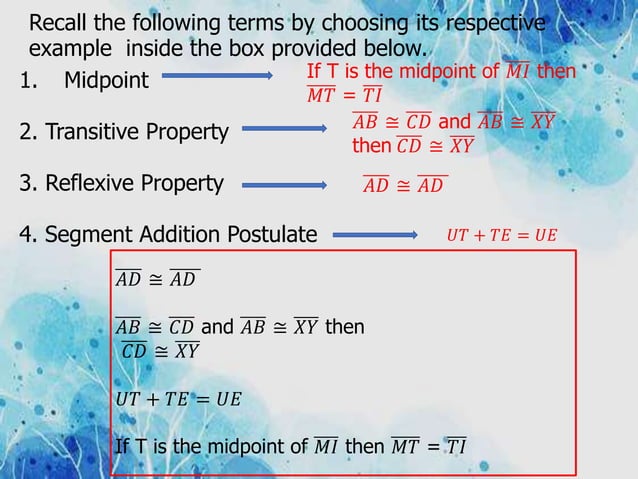 Recall the following terms by choosing its respective example inside the box provided below.

1. Midpoint If T is the midpoint of $\overline{MI}$ then $\overline{MT} = \overline{TI}$

2. Transitive Property $\overline{AB} \cong \overline{CD}$ and $\overline{AB} \cong \overline{XY}$ then $\overline{CD} \cong \overline{XY}$

3. Reflexive Property $\overline{AD} \cong \overline{AD}$

4. Segment Addition Postulate $UT + TE = UE$

$\overline{AD} \cong \overline{AD}$

$\overline{AB} \cong \overline{CD}$ and $\overline{AB} \cong \overline{XY}$ then $\overline{CD} \cong \overline{XY}$

$UT + TE = UE$

If T is the midpoint of $\overline{MI}$ then $\overline{MT} = \overline{TI}$